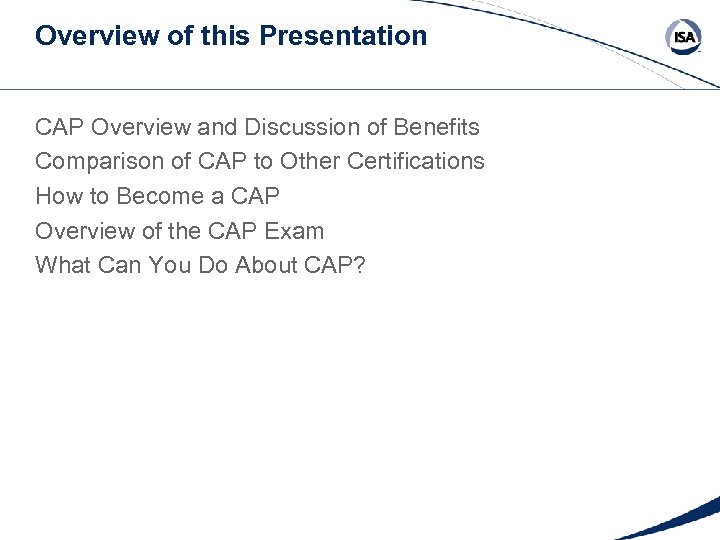 Overview of this Presentation

ISA

CAP Overview and Discussion of Benefits
Comparison of CAP to Other Certifications
How to Become a CAP
Overview of the CAP Exam
What Can You Do About CAP?